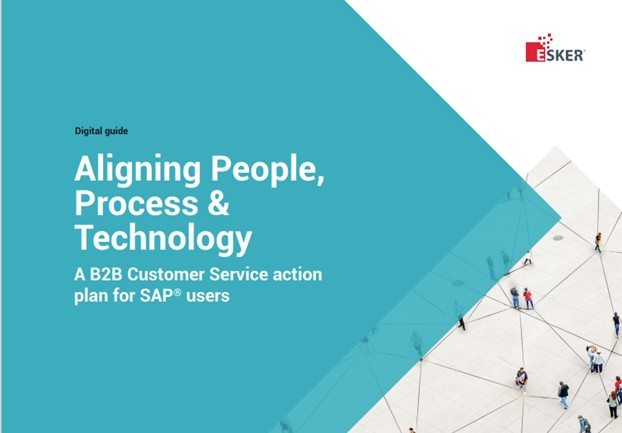 ESKER

Digital guide

Aligning People, Process & Technology

A B2B Customer Service action plan for SAP® users